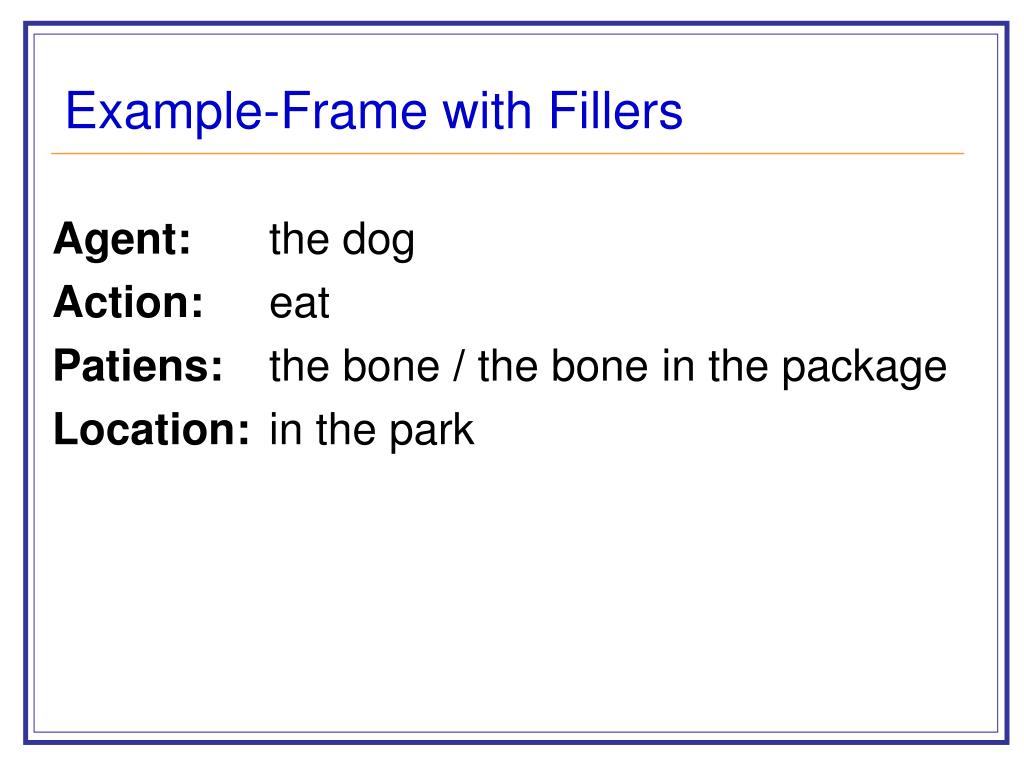 Example-Frame with Fillers

Agent: the dog
Action: eat
Patiens: the bone / the bone in the package
Location: in the park